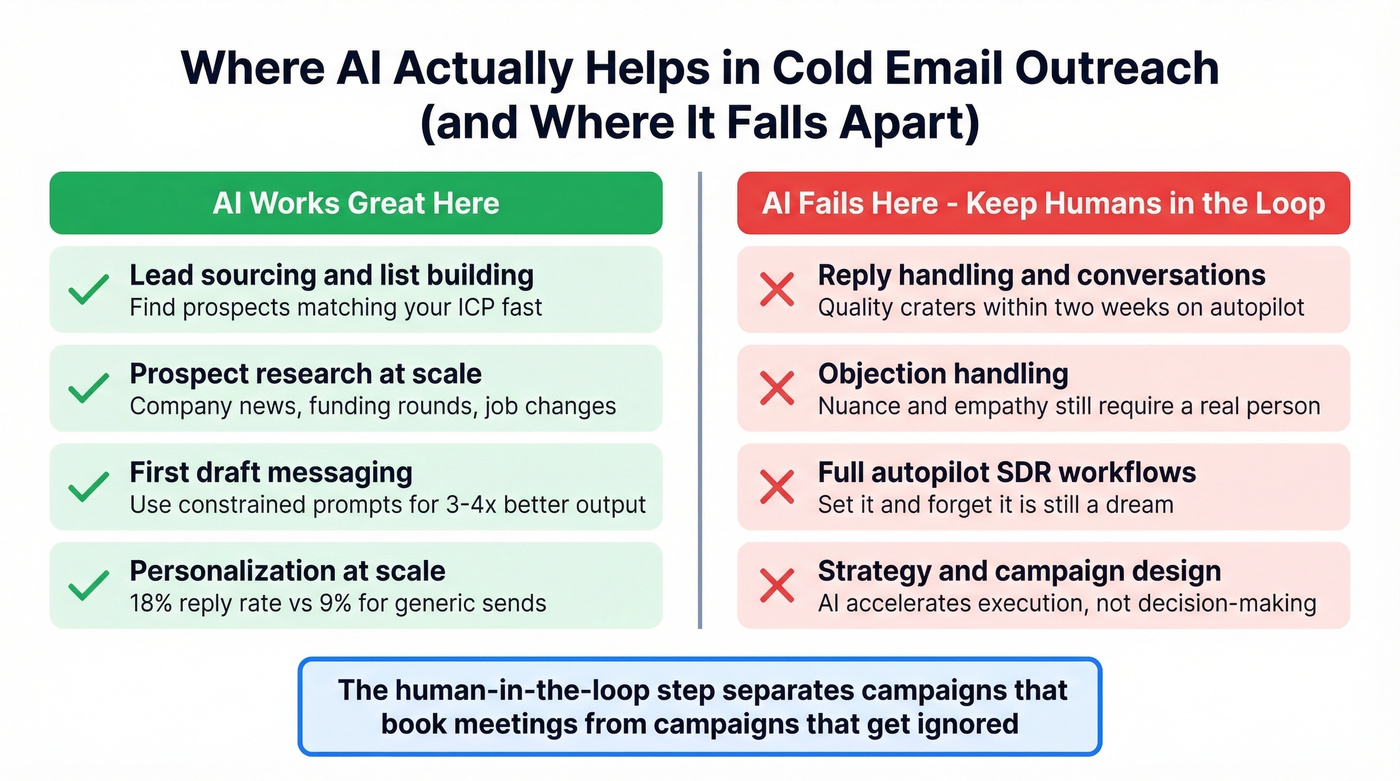 Where AI Actually Helps in Cold Email Outreach (and Where It Falls Apart)

AI Works Great Here

Lead sourcing and list building
Find prospects matching your ICP fast

Prospect research at scale
Company news, funding rounds, job changes

First draft messaging
Use constrained prompts for 3-4x better output

Personalization at scale
18% reply rate vs 9% for generic sends

AI Fails Here - Keep Humans in the Loop

Reply handling and conversations
Quality craters within two weeks on autopilot

Objection handling
Nuance and empathy still require a real person

Full autopilot SDR workflows
Set it and forget it is still a dream

Strategy and campaign design
AI accelerates execution, not decision-making

The human-in-the-loop step separates campaigns that book meetings from campaigns that get ignored